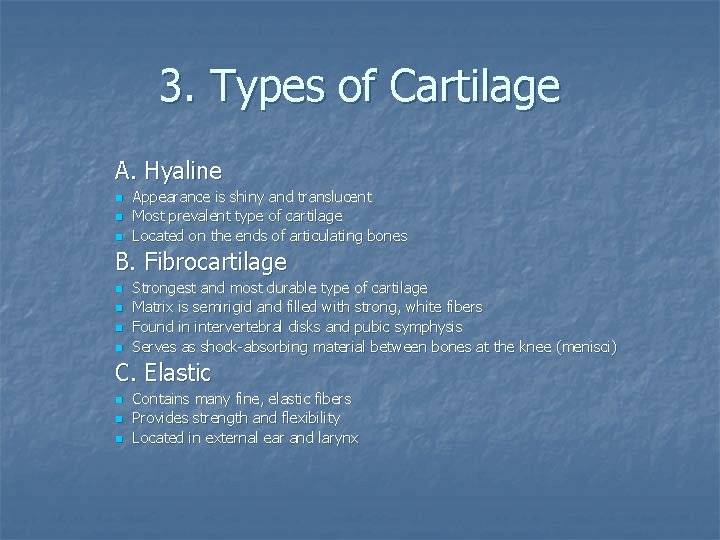 3. Types of Cartilage

A. Hyaline

- Appearance is shiny and translucent
- Most prevalent type of cartilage
- Located on the ends of articulating bones

B. Fibrocartilage

- Strongest and most durable type of cartilage
- Matrix is semirigid and filled with strong, white fibers
- Found in intervertebral disks and pubic symphysis
- Serves as shock-absorbing material between bones at the knee (menisci)

C. Elastic

- Contains many fine, elastic fibers
- Provides strength and flexibility
- Located in external ear and larynx